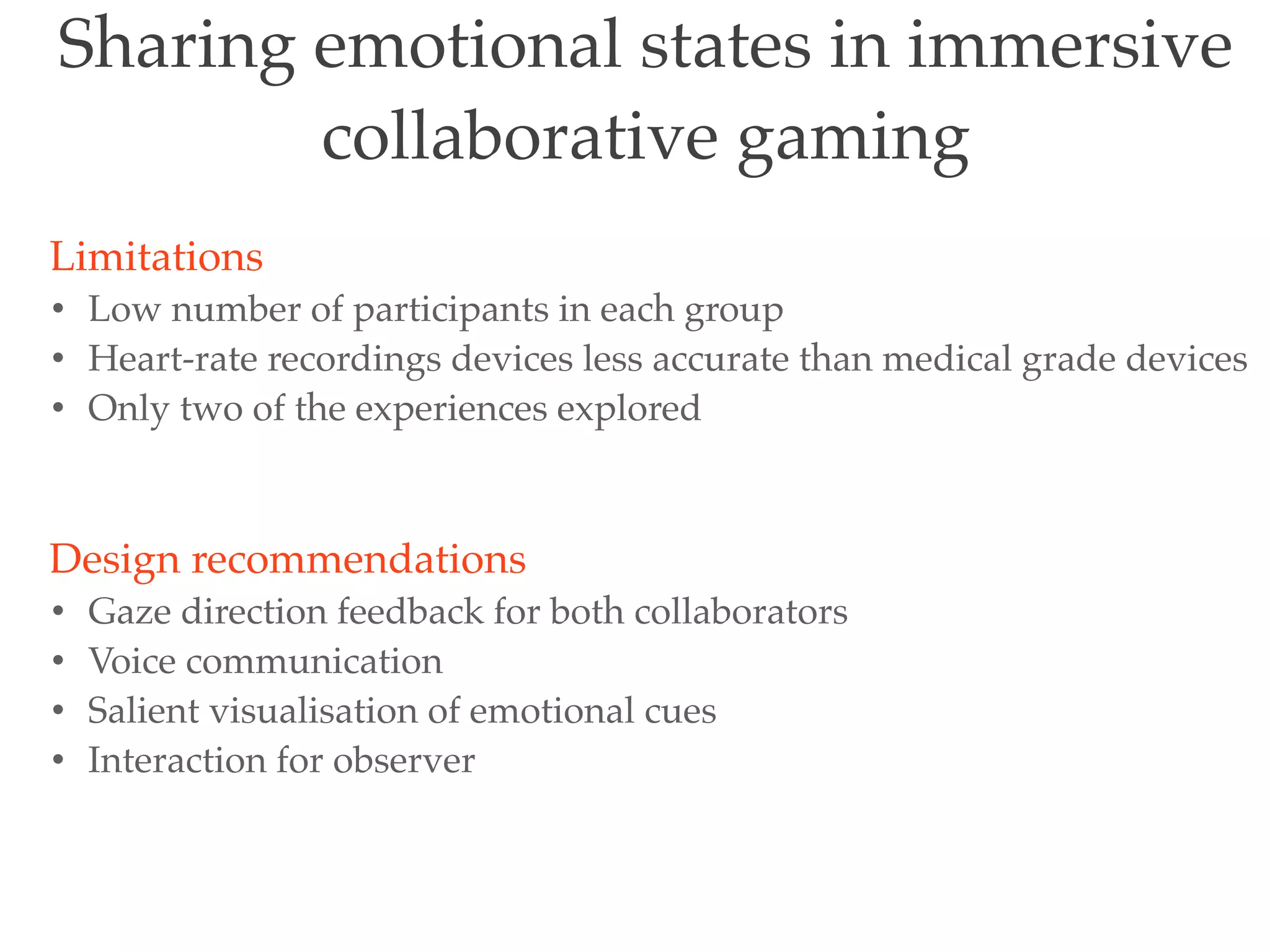 Sharing emotional states in immersive collaborative gaming

Limitations
• Low number of participants in each group
• Heart-rate recordings devices less accurate than medical grade devices
• Only two of the experiences explored

Design recommendations
• Gaze direction feedback for both collaborators
• Voice communication
• Salient visualisation of emotional cues
• Interaction for observer